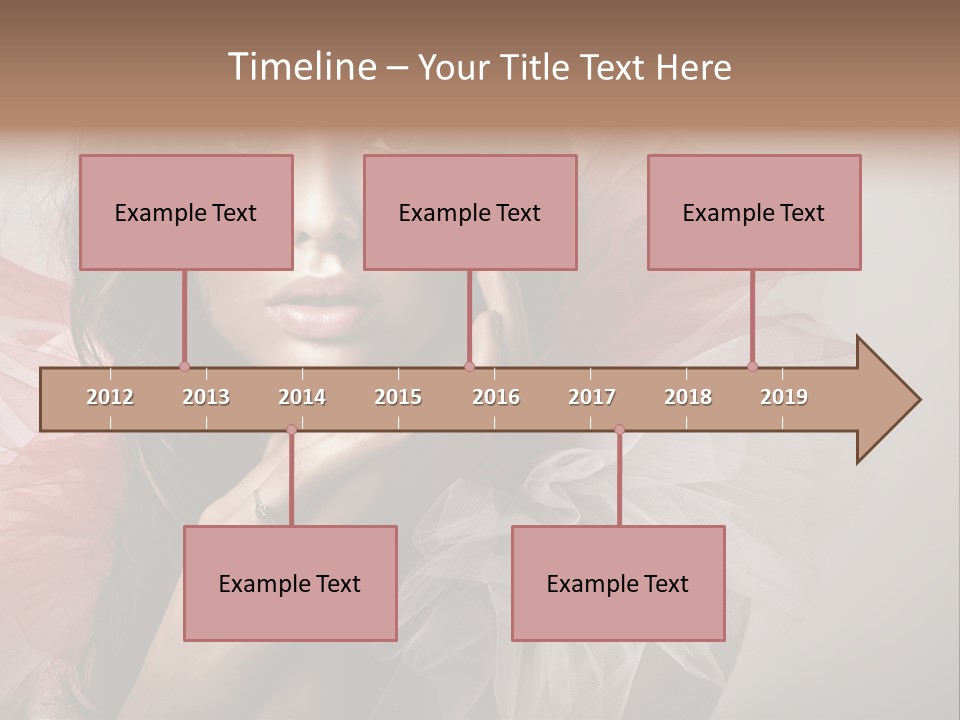 Timeline – Your Title Text Here

Example Text

Example Text

Example Text

2012 2013 2014 2015 2016 2017 2018 2019

Example Text

Example Text